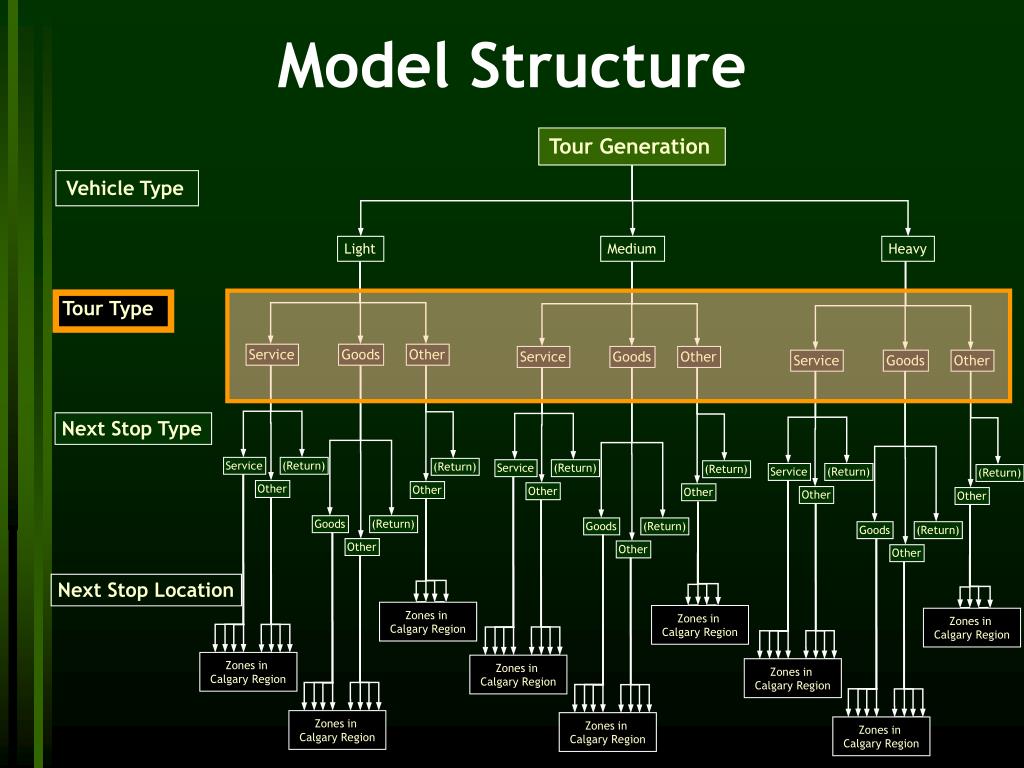 Model Structure

Tour Generation

Vehicle Type

Light

Medium

Heavy

Tour Type

Service Goods Other

Service Goods Other

Service Goods Other

Next Stop Type

Service (Return)
Other

Goods (Return)
Other

(Return)
Other

Service (Return)
Other

Goods (Return)
Other

(Return)
Other

Service (Return)
Other

Goods (Return)
Other

(Return)
Other

Next Stop Location

Zones in Calgary Region

Zones in Calgary Region

Zones in Calgary Region

Zones in Calgary Region

Zones in Calgary Region

Zones in Calgary Region

Zones in Calgary Region

Zones in Calgary Region

Zones in Calgary Region